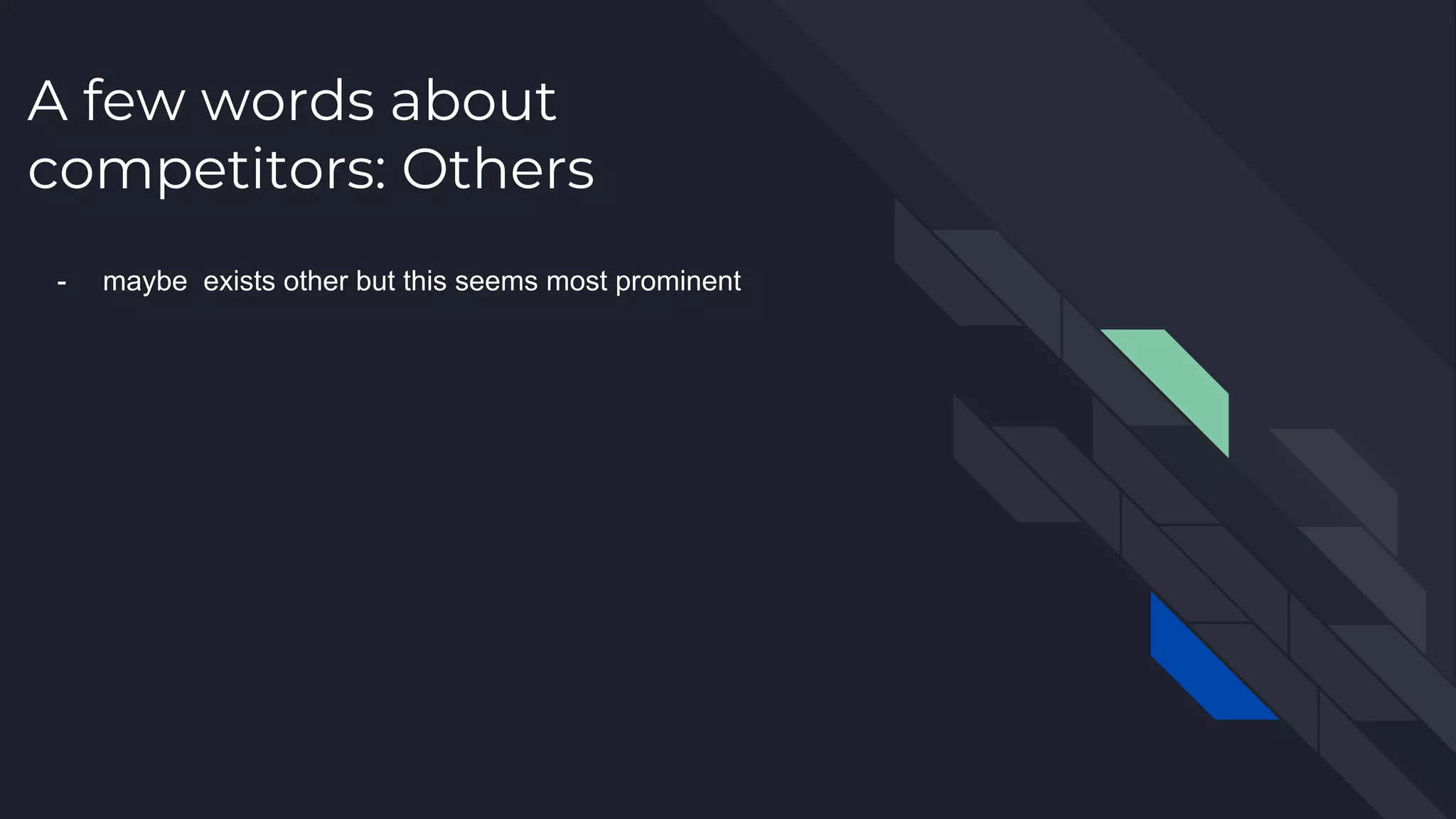 A few words about competitors: Others

- maybe exists other but this seems most prominent